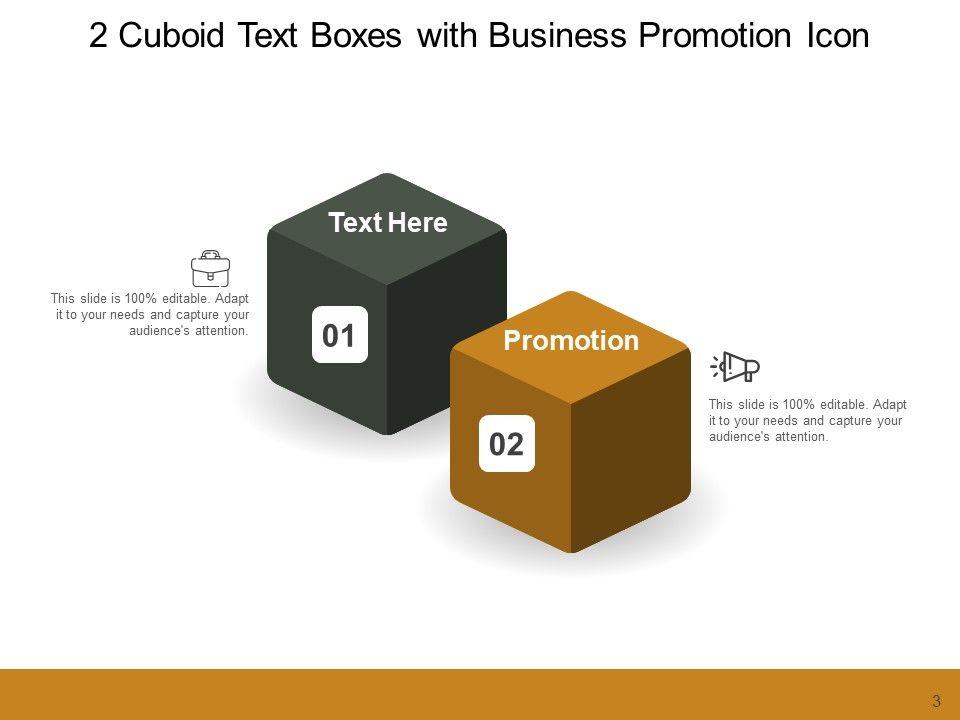 2 Cuboid Text Boxes with Business Promotion Icon

This slide is 100% editable. Adapt it to your needs and capture your audience's attention.

Text Here

01

Promotion

02

This slide is 100% editable. Adapt it to your needs and capture your audience's attention.

3